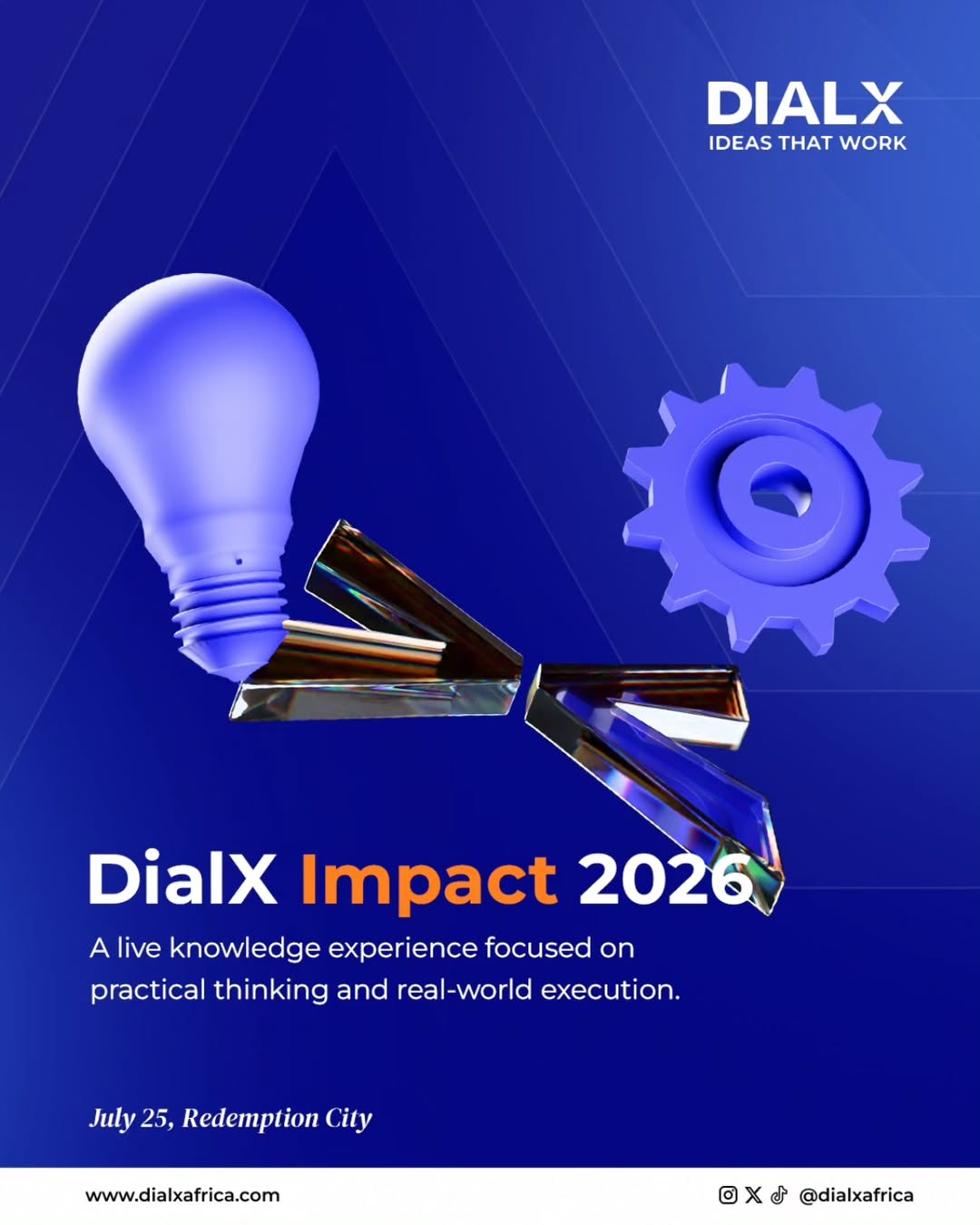 DIALX
IDEAS THAT WORK

DialX Impact 2026

A live knowledge experience focused on practical thinking and real-world execution.

July 25, Redemption City

www.dialxafrica.com

@dialxafrica